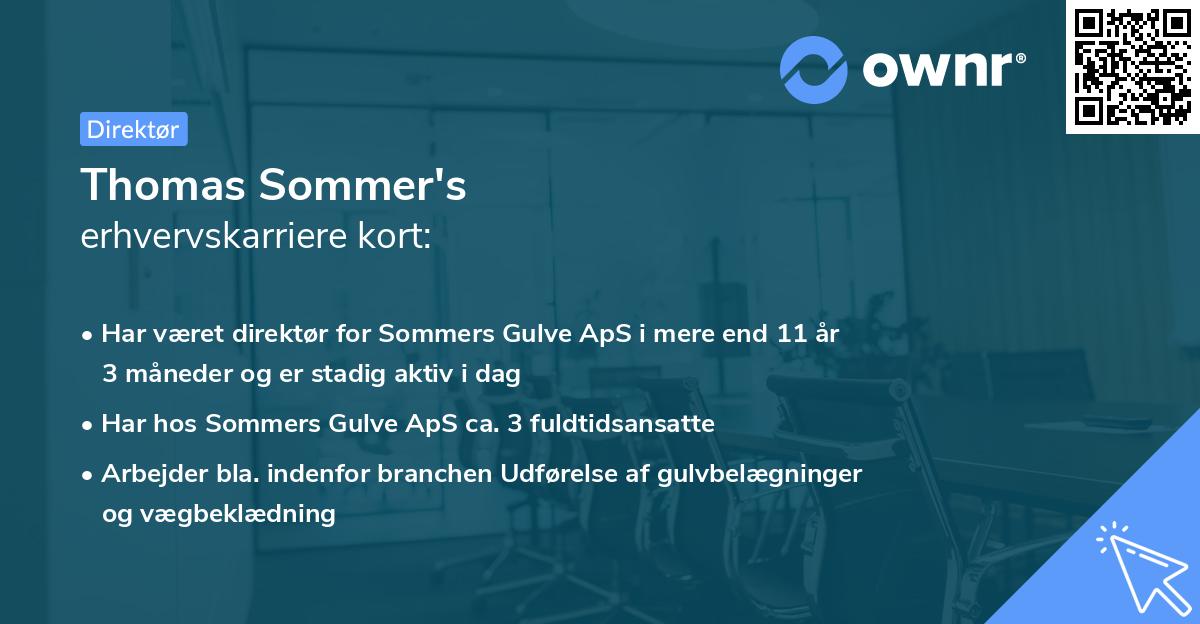 ownr®

Direktør

Thomas Sommer's
erhvervskarriere kort:

• Har været direktør for Sommers Gulve ApS i mere end 11 år 3 måneder og er stadig aktiv i dag
• Har hos Sommers Gulve ApS ca. 3 fuldtidsansatte
• Arbejder bla. indenfor branchen Udførelse af gulvbelægninger og vægbeklædning